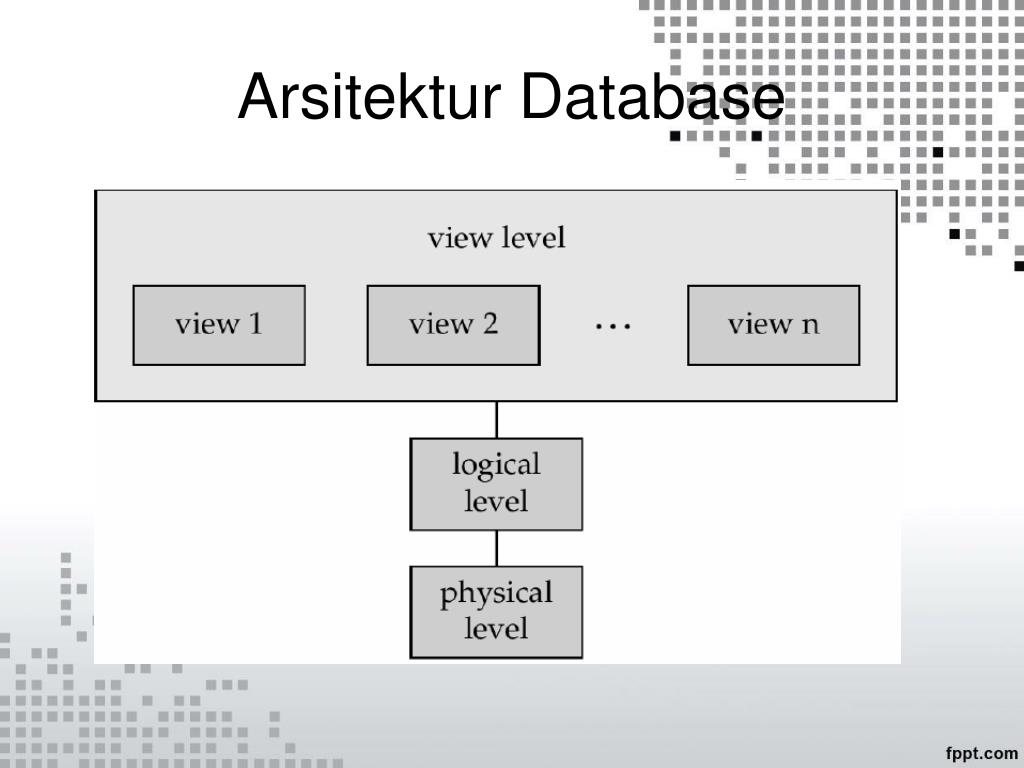 Arsitektur Database

view level

view 1

view 2

...

view n

logical level

physical level

fppt.com